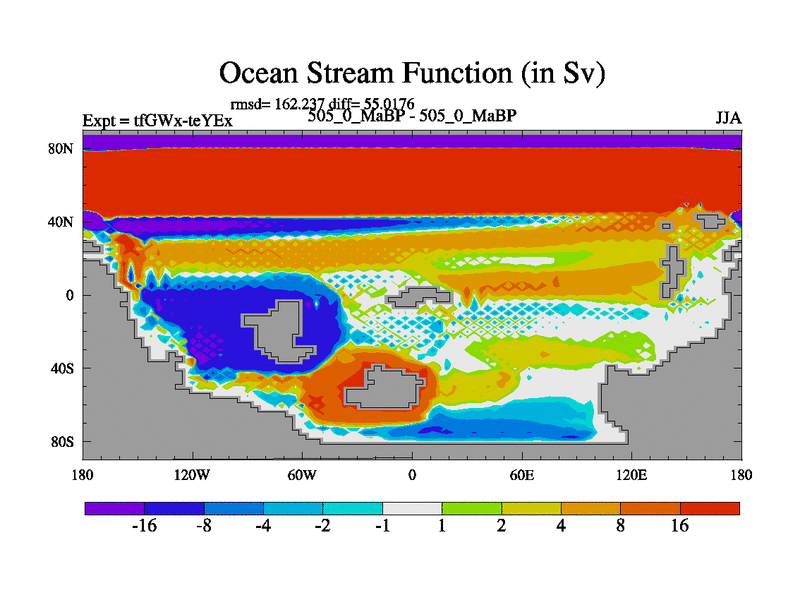 Ocean Stream Function (in Sv)

rmsd= 162.237 diff= 55.0176

Expt = tfGWx-teYEx 505_0_MaBP - 505_0_MaBP JJA

80N
40N
0
40S
80S

180 120W 60W 0 60E 120E 180

-16 -8 -4 -2 -1 1 2 4 8 16